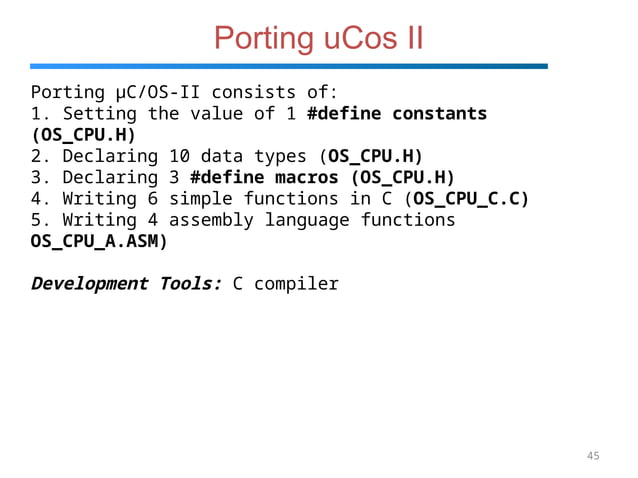 Porting uCos II

Porting µC/OS-II consists of:
1. Setting the value of 1 #define constants (OS_CPU.H)
2. Declaring 10 data types (OS_CPU.H)
3. Declaring 3 #define macros (OS_CPU.H)
4. Writing 6 simple functions in C (OS_CPU_C.C)
5. Writing 4 assembly language functions OS_CPU_A.ASM)

Development Tools: C compiler

45